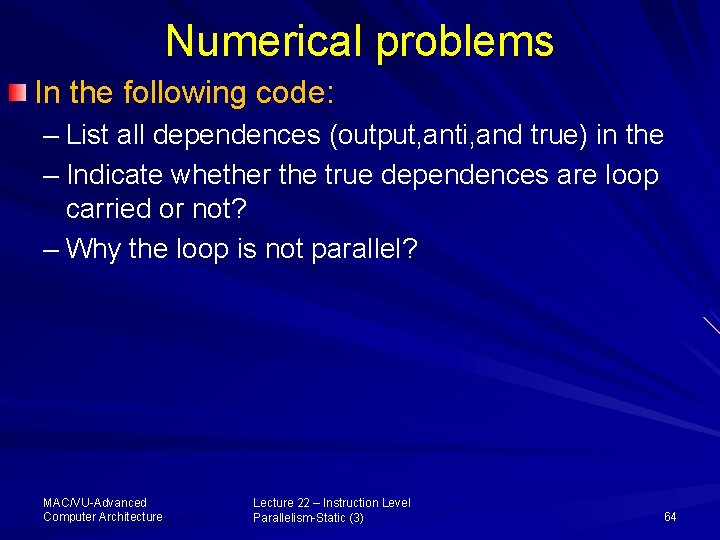 Numerical problems

In the following code:

– List all dependences (output,anti,and true) in the

– Indicate whether the true dependences are loop carried or not?

– Why the loop is not parallel?

MAC/VU-Advanced Computer Architecture

Lecture 22 – Instruction Level Parallelism-Static (3)

64